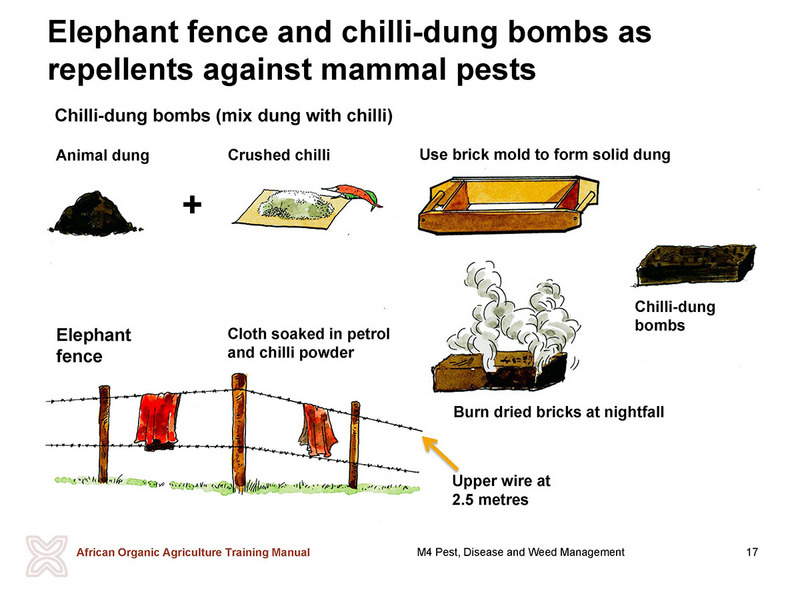 Elephant fence and chilli-dung bombs as repellents against mammal pests

Chilli-dung bombs (mix dung with chilli)

Animal dung

+

Crushed chilli

Use brick mold to form solid dung

Chilli-dung bombs

Burn dried bricks at nightfall

Elephant fence

Cloth soaked in petrol and chilli powder

Upper wire at 2.5 metres

African Organic Agriculture Training Manual

M4 Pest, Disease and Weed Management

17